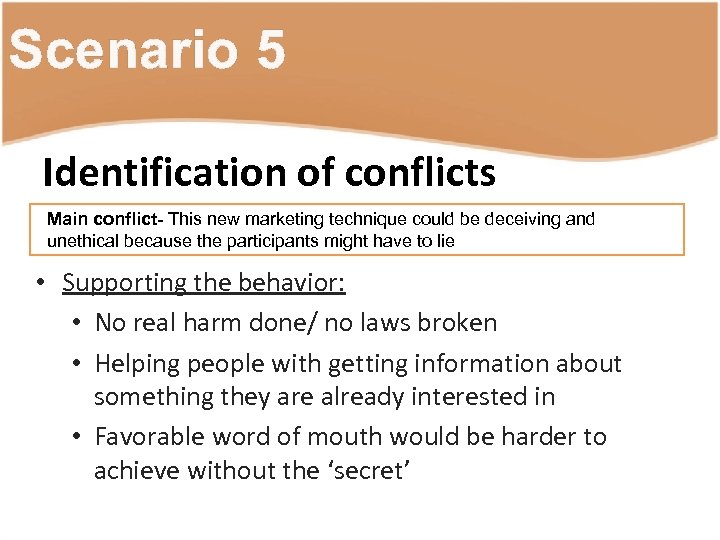 Scenario 5

Identification of conflicts

Main conflict- This new marketing technique could be deceiving and unethical because the participants might have to lie

• Supporting the behavior:
  • No real harm done/ no laws broken
  • Helping people with getting information about something they are already interested in
  • Favorable word of mouth would be harder to achieve without the ‘secret’